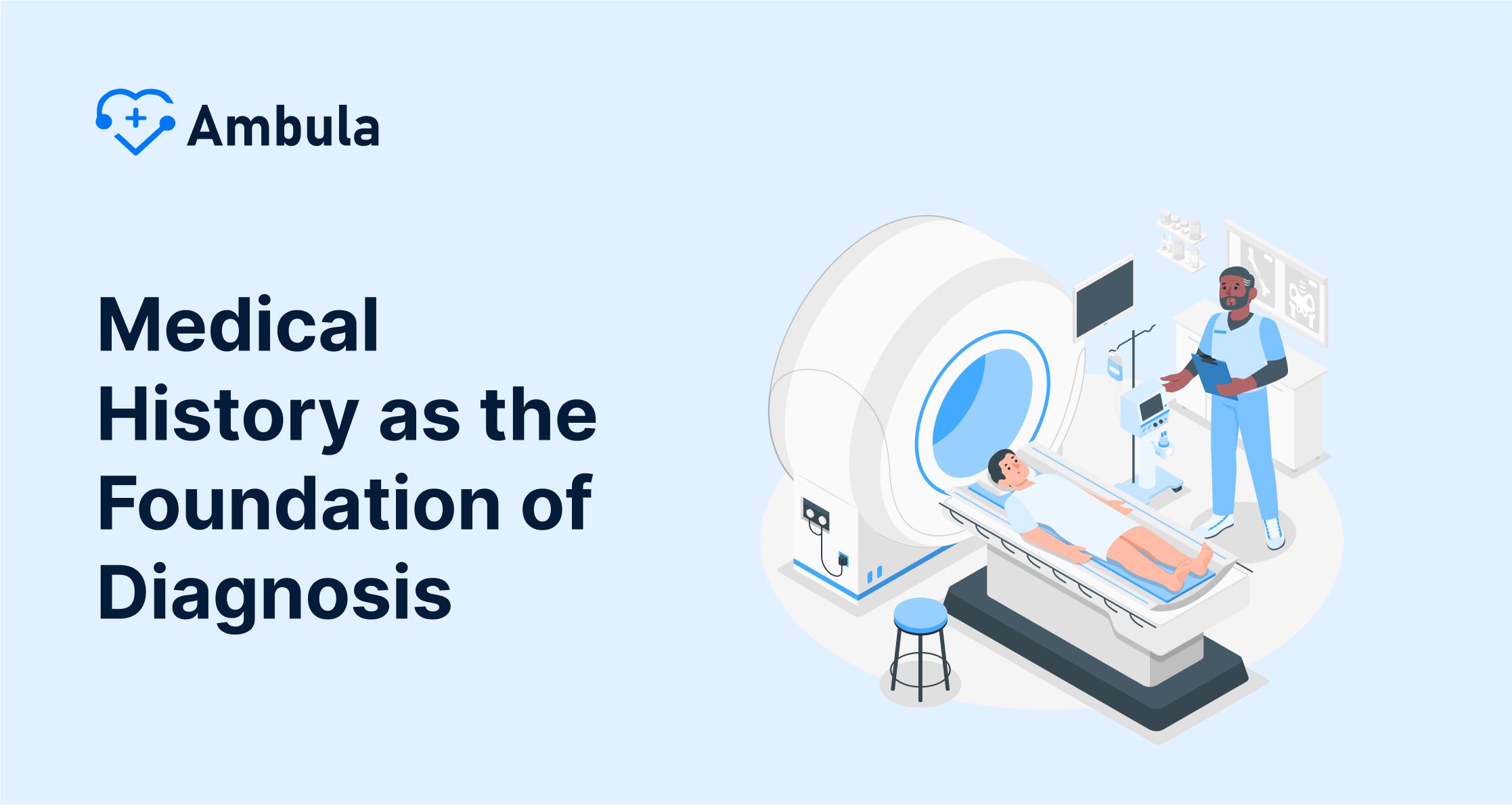 Ambula

Medical History as the Foundation of Diagnosis